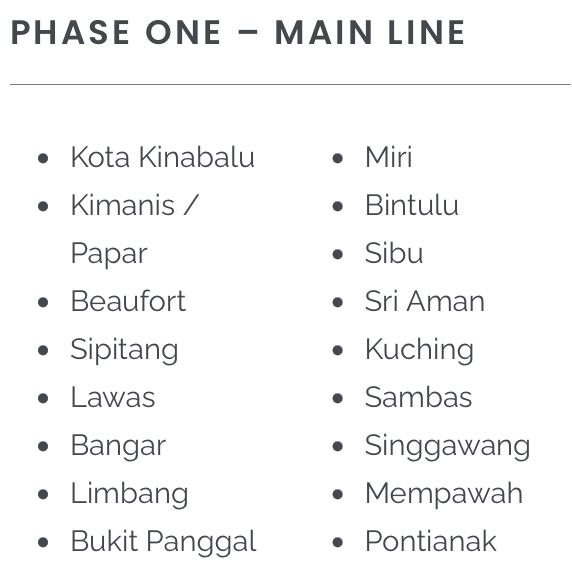 PHASE ONE – MAIN LINE

- Kota Kinabalu
- Kimanis / Papar
- Beaufort
- Sipitang
- Lawas
- Bangar
- Limbang
- Bukit Panggal

- Miri
- Bintulu
- Sibu
- Sri Aman
- Kuching
- Sambas
- Singgawang
- Mempawah
- Pontianak